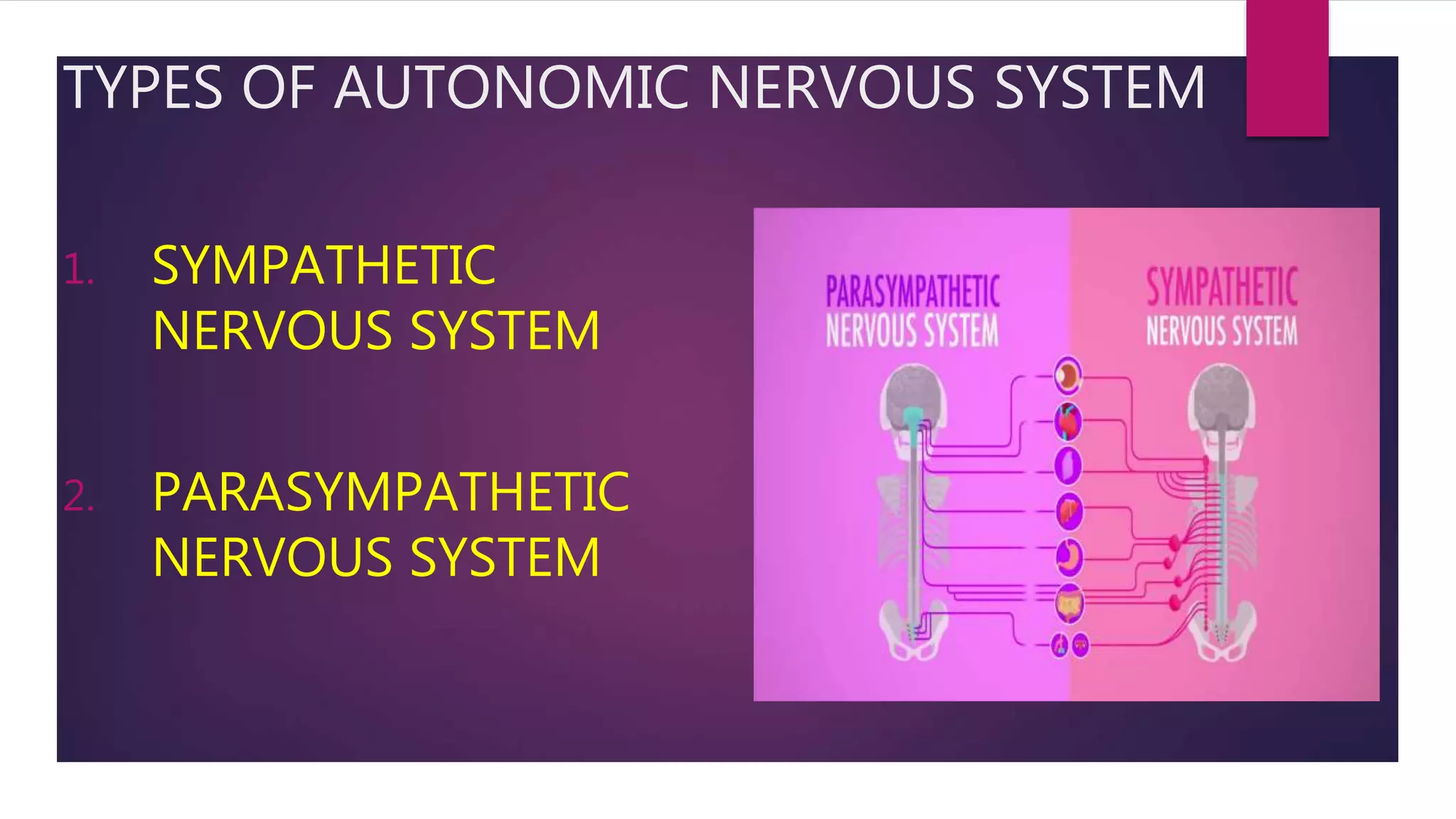 TYPES OF AUTONOMIC NERVOUS SYSTEM

1. SYMPATHETIC NERVOUS SYSTEM

2. PARASYMPATHETIC NERVOUS SYSTEM

PARASYMPATHETIC NERVOUS SYSTEM

SYMPATHETIC NERVOUS SYSTEM